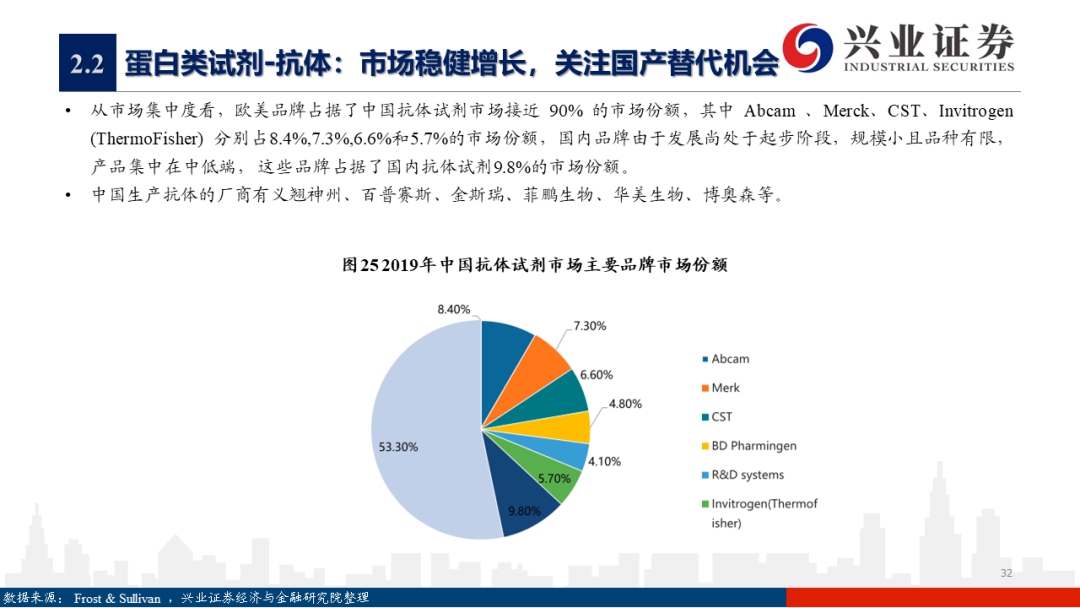 2.2 蛋白类试剂-抗体：市场稳健增长，关注国产替代机会

兴业证券
INDUSTRIAL SECURITIES

• 从市场集中度看，欧美品牌占据了中国抗体试剂市场接近 90% 的市场份额，其中 Abcam 、Merck、CST、Invitrogen (ThermoFisher) 分别占8.4%,7.3%,6.6%和5.7%的市场份额，国内品牌由于发展尚处于起步阶段，规模小且品种有限，产品集中在中低端，这些品牌占据了国内抗体试剂9.8%的市场份额。
• 中国生产抗体的厂商有义翘神州、百普赛斯、金斯瑞、菲鹏生物、华美生物、博奥森等。

图25 2019年中国抗体试剂市场主要品牌市场份额

8.40%
7.30%
6.60%
4.80%
4.10%
5.70%
9.80%
53.30%

Abcam
Merk
CST
BD Pharmingen
R&D systems
Invitrogen(Thermofisher)

32

数据来源：Frost & Sullivan ，兴业证券经济与金融研究院整理